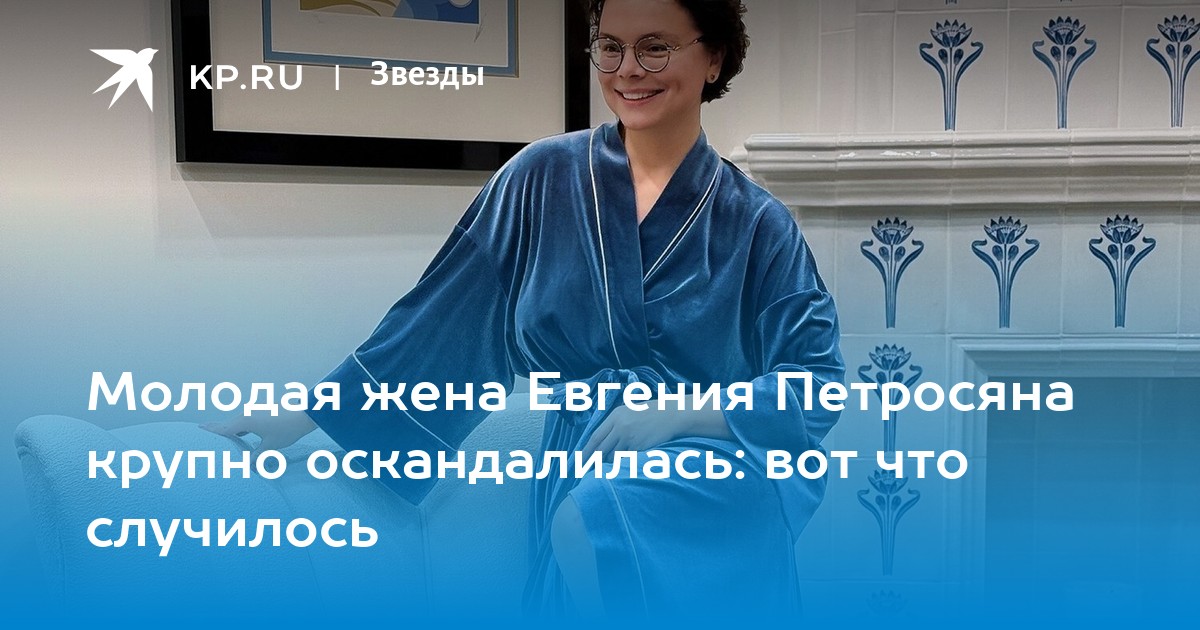 KP.RU | Звезды

Молодая жена Евгения Петросяна крупно оскандалилась: вот что случилось